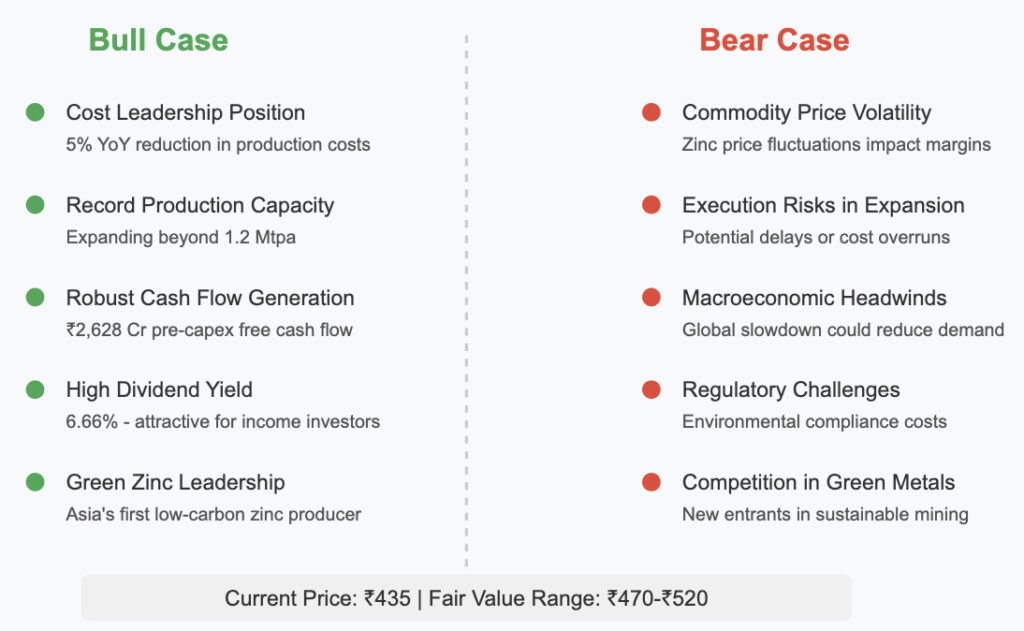 Bull Case

Cost Leadership Position
5% YoY reduction in production costs

Record Production Capacity
Expanding beyond 1.2 Mtpa

Robust Cash Flow Generation
₹2,628 Cr pre-capex free cash flow

High Dividend Yield
6.66% - attractive for income investors

Green Zinc Leadership
Asia's first low-carbon zinc producer

Bear Case

Commodity Price Volatility
Zinc price fluctuations impact margins

Execution Risks in Expansion
Potential delays or cost overruns

Macroeconomic Headwinds
Global slowdown could reduce demand

Regulatory Challenges
Environmental compliance costs

Competition in Green Metals
New entrants in sustainable mining

Current Price: ₹435 | Fair Value Range: ₹470-₹520